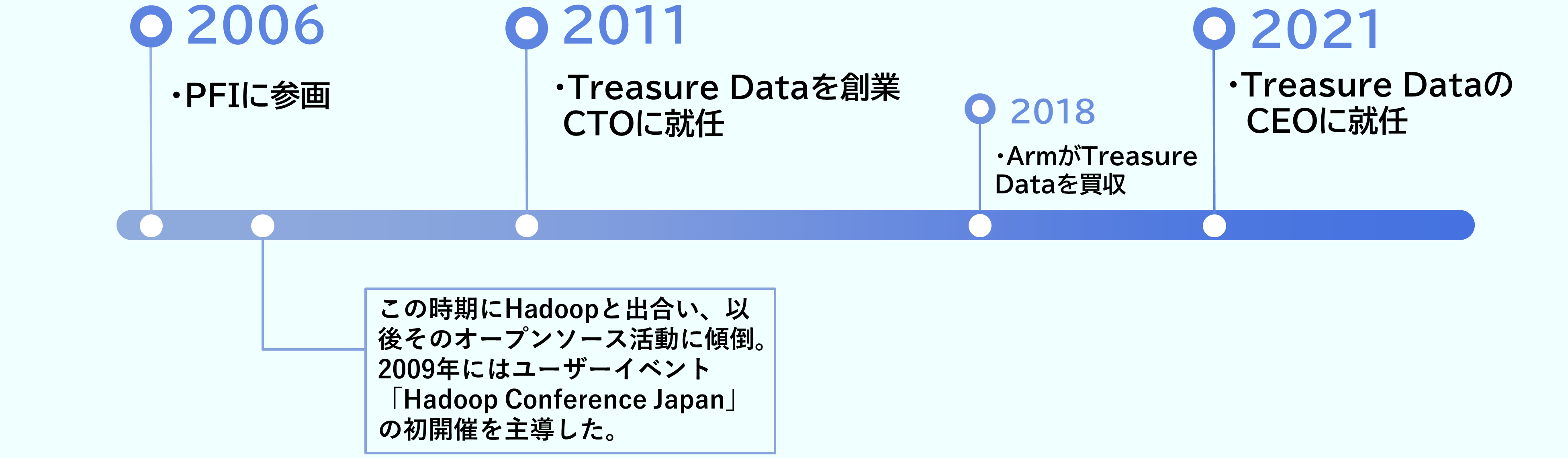 2006

・PFIに参画

2011

・Treasure Dataを創業 CTOに就任

2018

・ArmがTreasure Dataを買収

2021

・Treasure Dataの CEOに就任

この時期にHadoopと出合い、以後そのオープンソース活動に傾倒。2009年にはユーザーイベント「Hadoop Conference Japan」の初開催を主導した。